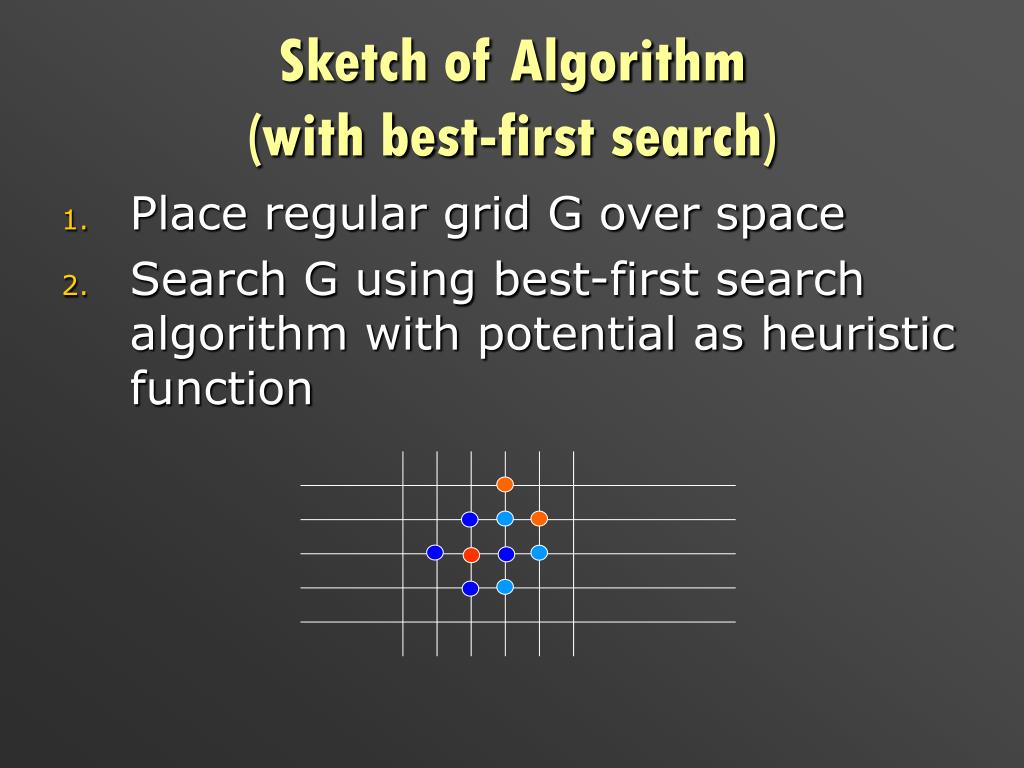 Sketch of Algorithm
(with best-first search)

1. Place regular grid G over space
2. Search G using best-first search algorithm with potential as heuristic function